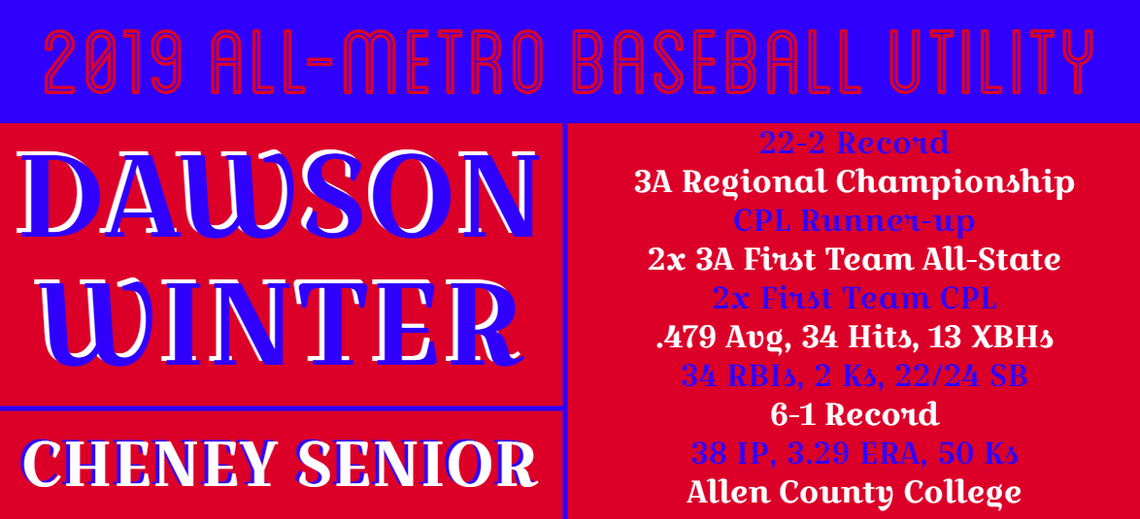 2019 ALL-METRO BASEBALL UTILITY

DAWSON WINTER

CHENEY SENIOR

22-2 Record
3A Regional Championship
CPL Runner-up
2x 3A First Team All-State
2x First Team CPL
.479 Avg, 34 Hits, 13 XBHs
34 RBIs, 2 Ks, 22/24 SB
6-1 Record
38 IP, 3.29 ERA, 50 Ks
Allen County College